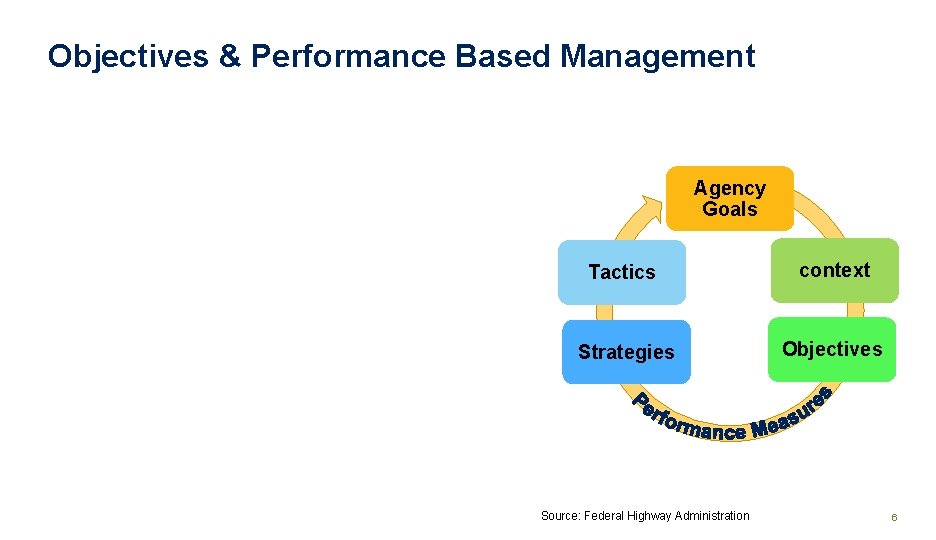 Objectives & Performance Based Management

Agency Goals

Tactics

context

Strategies

Objectives

Performance Measures

Source: Federal Highway Administration

6